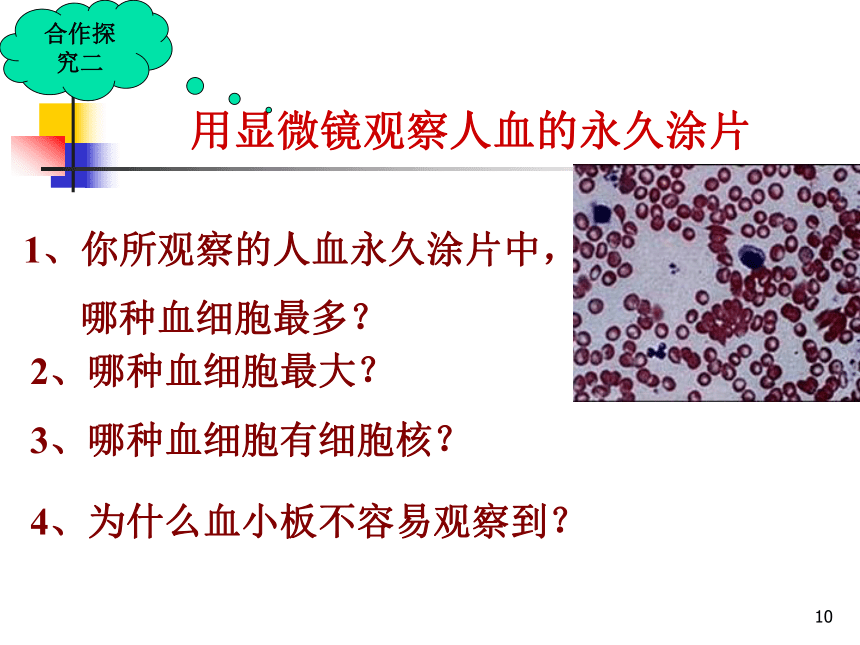 合作探究二

用显微镜观察人血的永久涂片

1、你所观察的人血永久涂片中，哪种血细胞最多？

2、哪种血细胞最大？

3、哪种血细胞有细胞核？

4、为什么血小板不容易观察到？

10